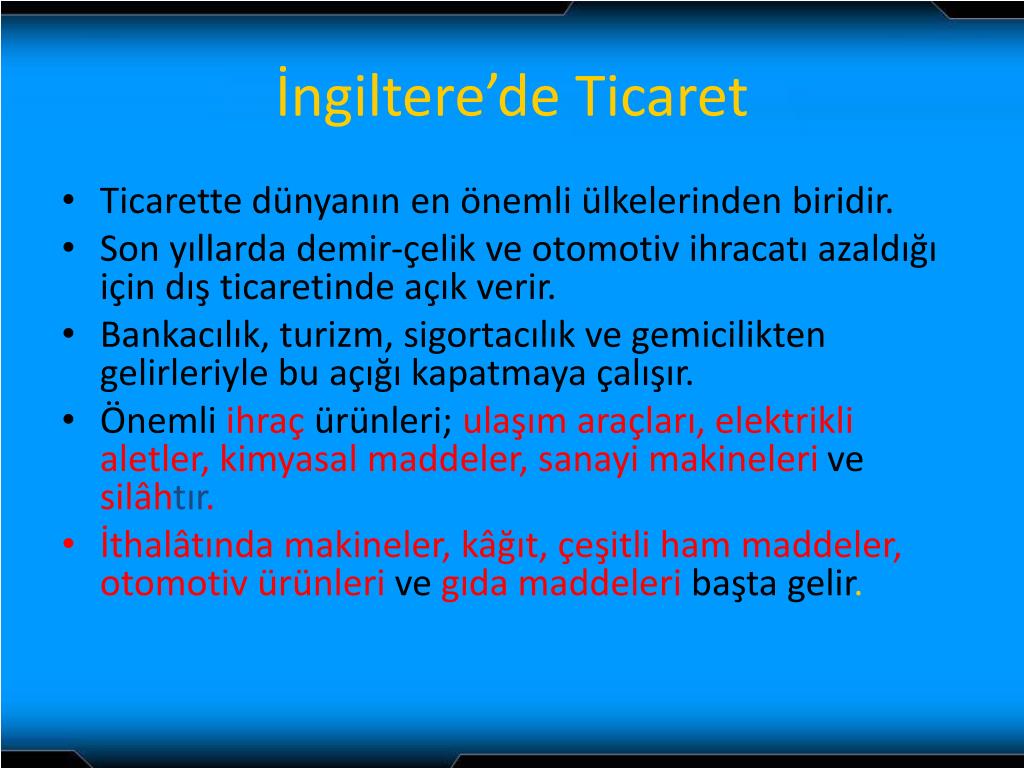 İngiltere’de Ticaret

• Ticarette dünyanın en önemli ülkelerinden biridir.
• Son yıllarda demir-çelik ve otomotiv ihracatı azaldığı için dış ticaretinde açık verir.
• Bankacılık, turizm, sigortacılık ve gemicilikten gelirleriyle bu açığı kapatmaya çalışır.
• Önemli ihraç ürünleri; ulaşım araçları, elektrikli aletler, kimyasal maddeler, sanayi makineleri ve silâhtır.
• İthalâtında makineler, kâğıt, çeşitli ham maddeler, otomotiv ürünleri ve gıda maddeleri başta gelir.